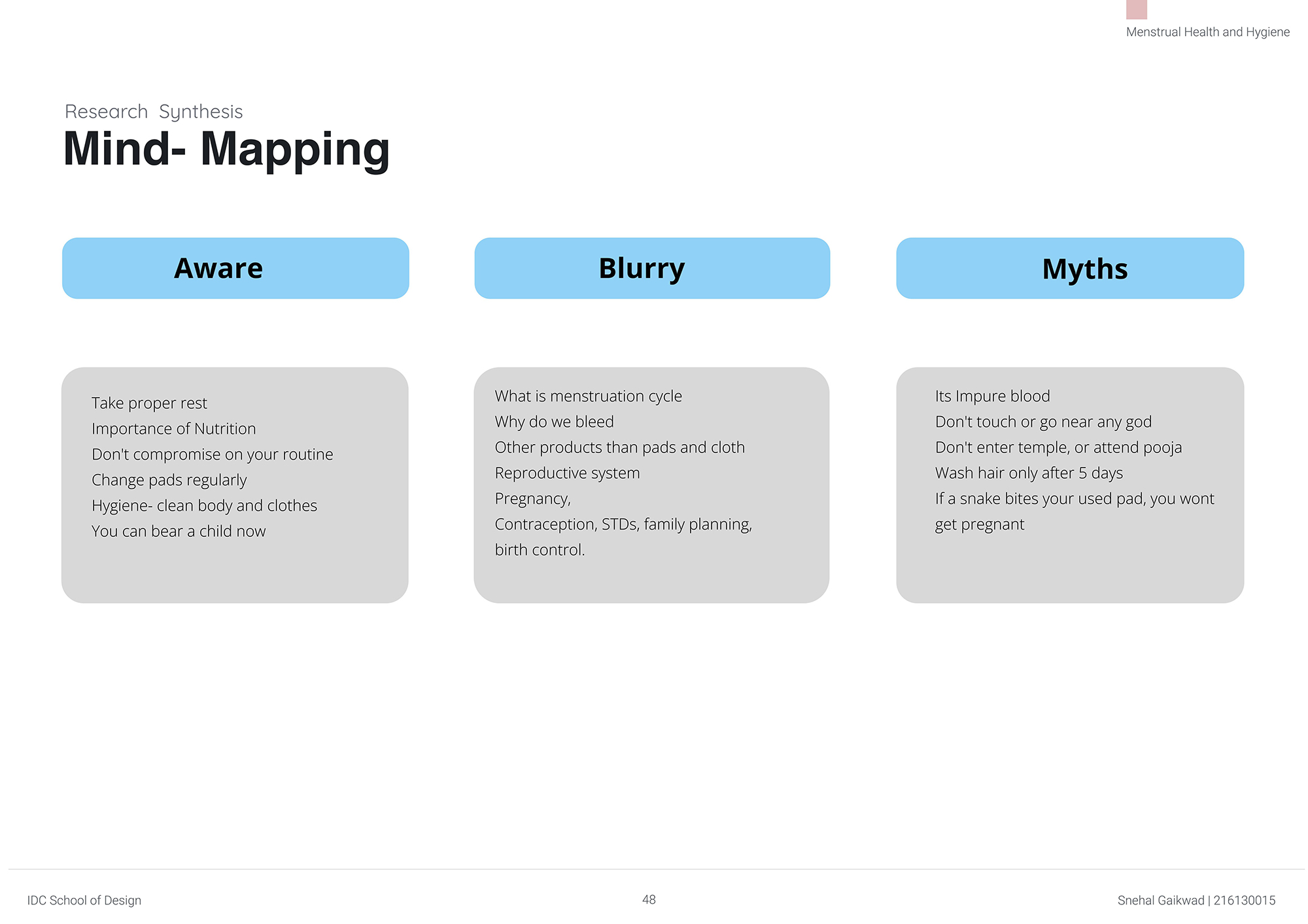 Menstrual Health and Hygiene

Research Synthesis
Mind- Mapping

Aware

Take proper rest
Importance of Nutrition
Don't compromise on your routine
Change pads regularly
Hygiene- clean body and clothes
You can bear a child now

Blurry

What is menstruation cycle
Why do we bleed
Other products than pads and cloth
Reproductive system
Pregnancy,
Contraception, STDs, family planning, birth control.

Myths

Its Impure blood
Don't touch or go near any god
Don't enter temple, or attend pooja
Wash hair only after 5 days
If a snake bites your used pad, you wont get pregnant

IDC School of Design

48

Snehal Gaikwad | 216130015